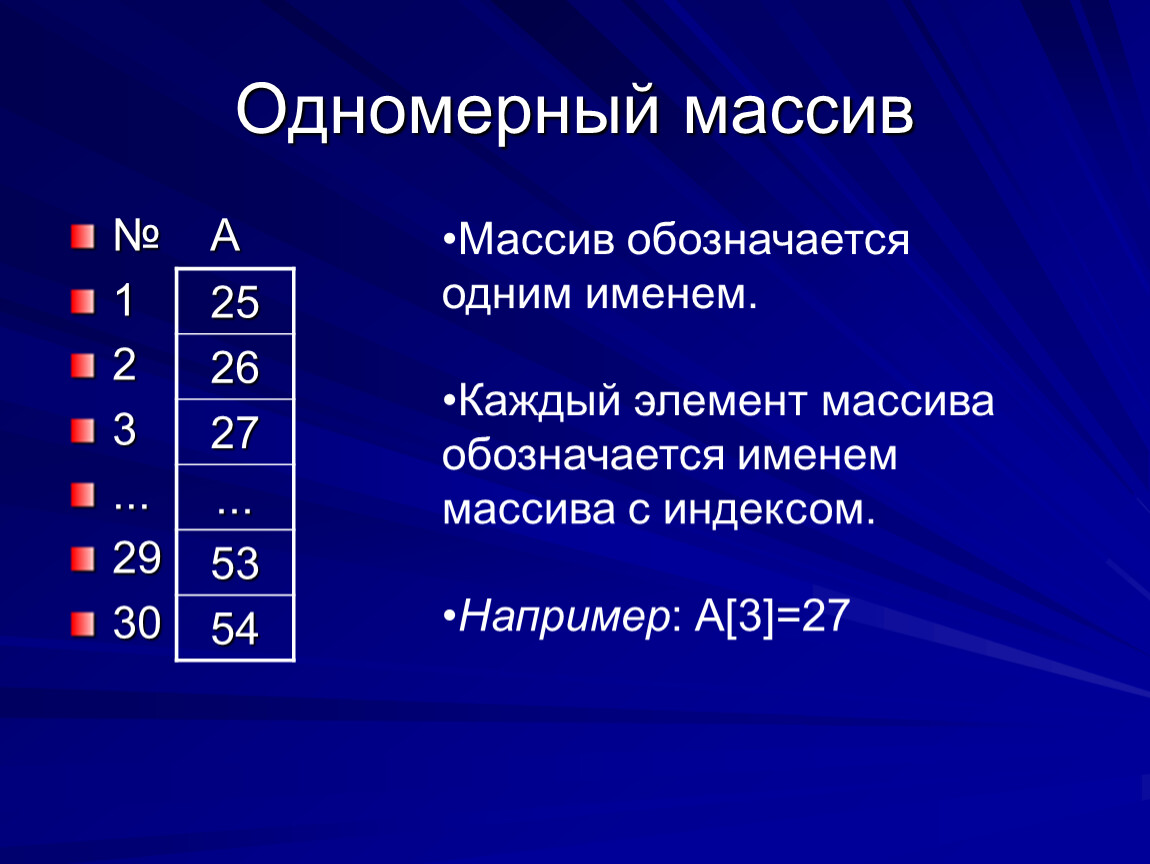 Одномерный массив

| № | A |
|---|---|
| 1 | 25 |
| 2 | 26 |
| 3 | 27 |
| … | … |
| 29 | 53 |
| 30 | 54 |

•Массив обозначается одним именем.

•Каждый элемент массива обозначается именем массива с индексом.

•Например: A[3]=27